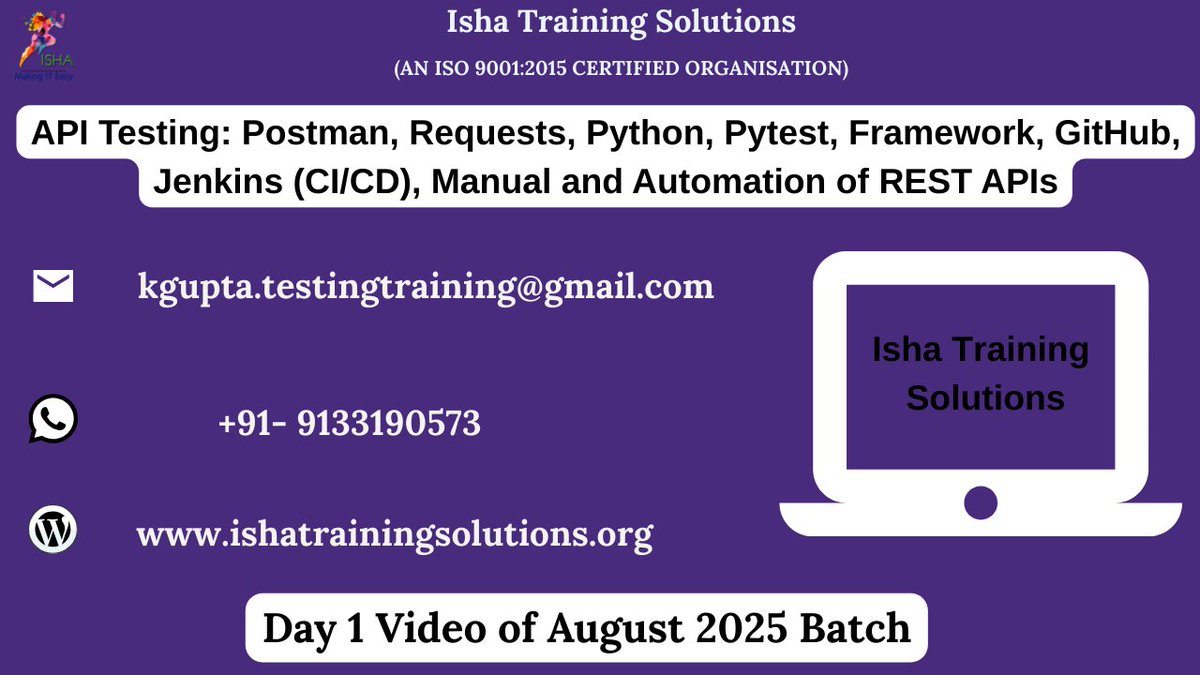 ISHA
Making IT Easy

Isha Training Solutions

(AN ISO 9001:2015 CERTIFIED ORGANISATION)

API Testing: Postman, Requests, Python, Pytest, Framework, GitHub, Jenkins (CI/CD), Manual and Automation of REST APIs

kgupta.testingtraining@gmail.com

+91- 9133190573

www.ishatrainingsolutions.org

Isha Training Solutions

Day 1 Video of August 2025 Batch